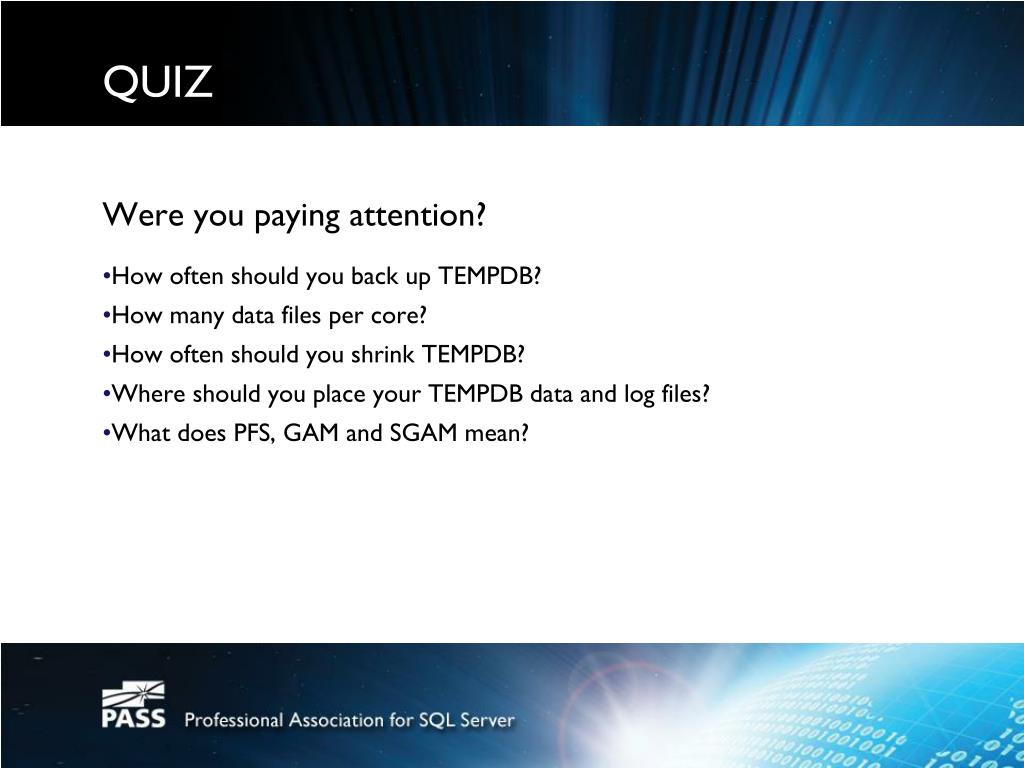 QUIZ

Were you paying attention?

•How often should you back up TEMPDB?
•How many data files per core?
•How often should you shrink TEMPDB?
•Where should you place your TEMPDB data and log files?
•What does PFS, GAM and SGAM mean?

PASS Professional Association for SQL Server